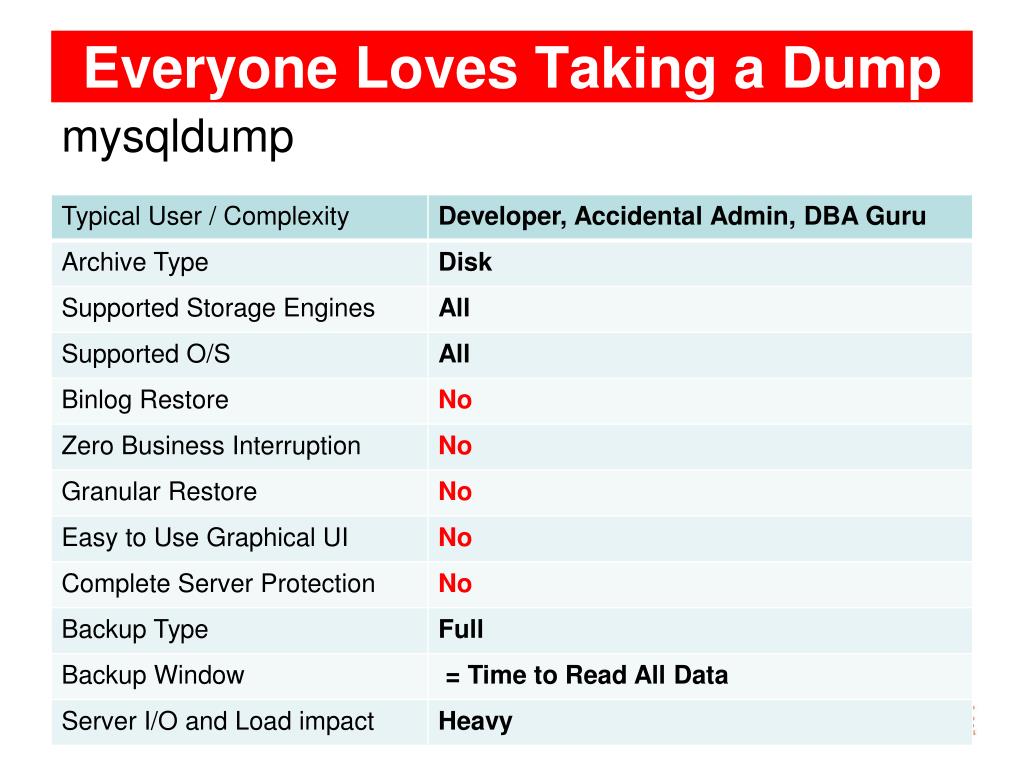 Everyone Loves Taking a Dump

mysqldump

| Typical User / Complexity | Developer, Accidental Admin, DBA Guru |
|---|---|
| Archive Type | Disk |
| Supported Storage Engines | All |
| Supported O/S | All |
| Binlog Restore | No |
| Zero Business Interruption | No |
| Granular Restore | No |
| Easy to Use Graphical UI | No |
| Complete Server Protection | No |
| Backup Type | Full |
| Backup Window | = Time to Read All Data |
| Server I/O and Load impact | Heavy |